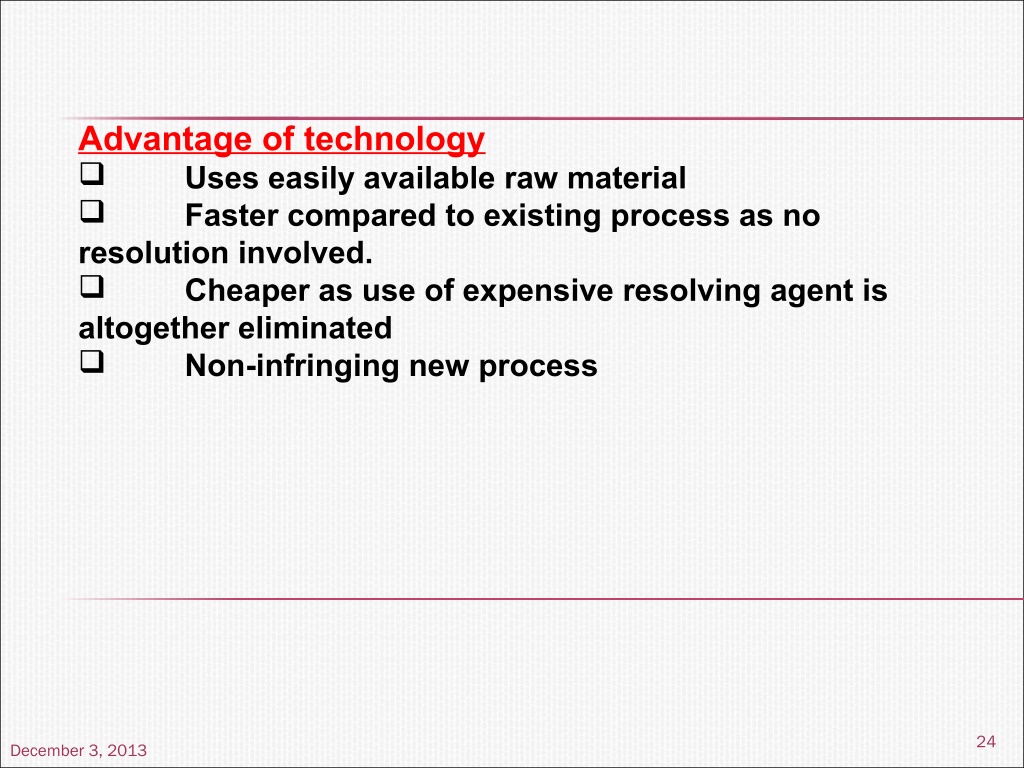 Advantage of technology

❑ Uses easily available raw material

❑ Faster compared to existing process as no resolution involved.

❑ Cheaper as use of expensive resolving agent is altogether eliminated

❑ Non-infringing new process

December 3, 2013

24